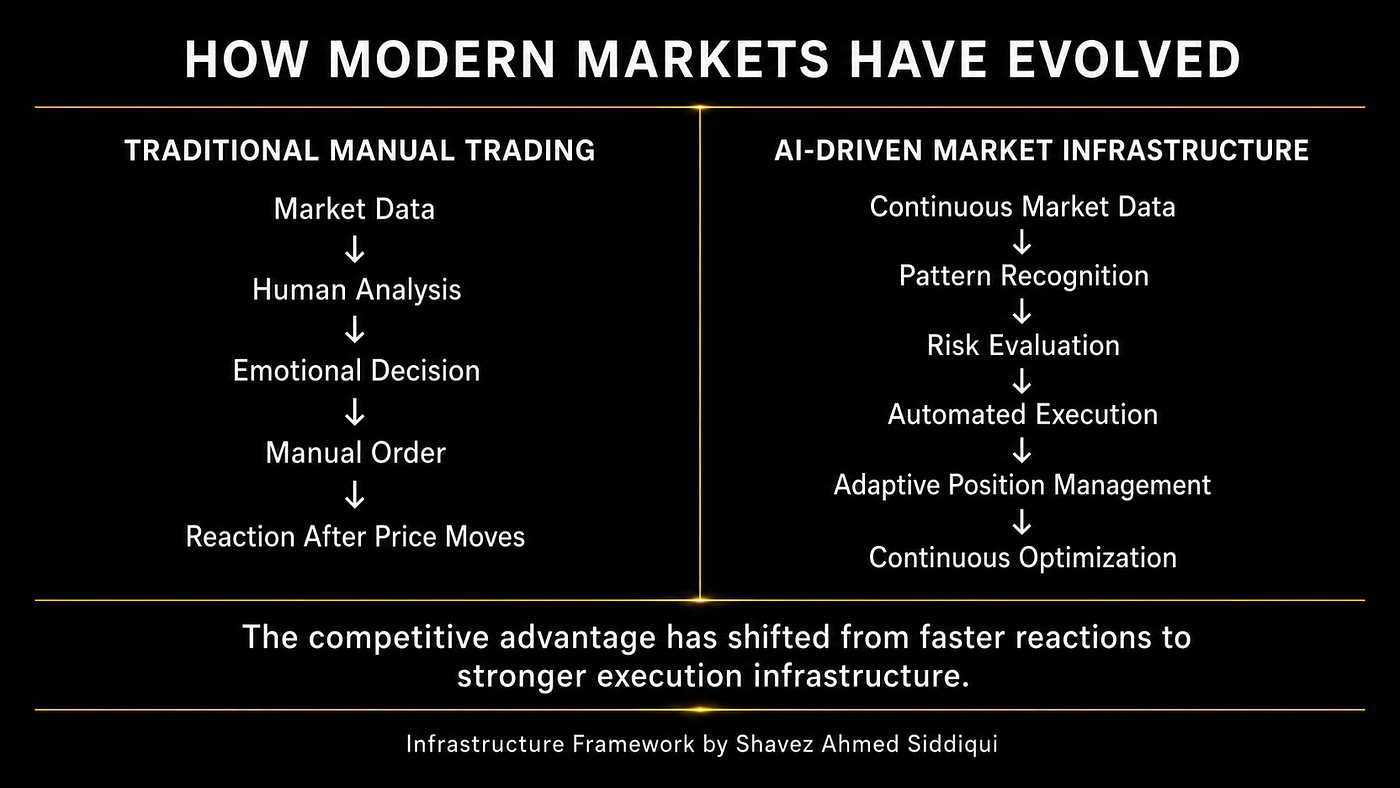 HOW MODERN MARKETS HAVE EVOLVED

TRADITIONAL MANUAL TRADING

Market Data
↓
Human Analysis
↓
Emotional Decision
↓
Manual Order
↓
Reaction After Price Moves

AI-DRIVEN MARKET INFRASTRUCTURE

Continuous Market Data
↓
Pattern Recognition
↓
Risk Evaluation
↓
Automated Execution
↓
Adaptive Position Management
↓
Continuous Optimization

The competitive advantage has shifted from faster reactions to stronger execution infrastructure.

Infrastructure Framework by Shavez Ahmed Siddiqui